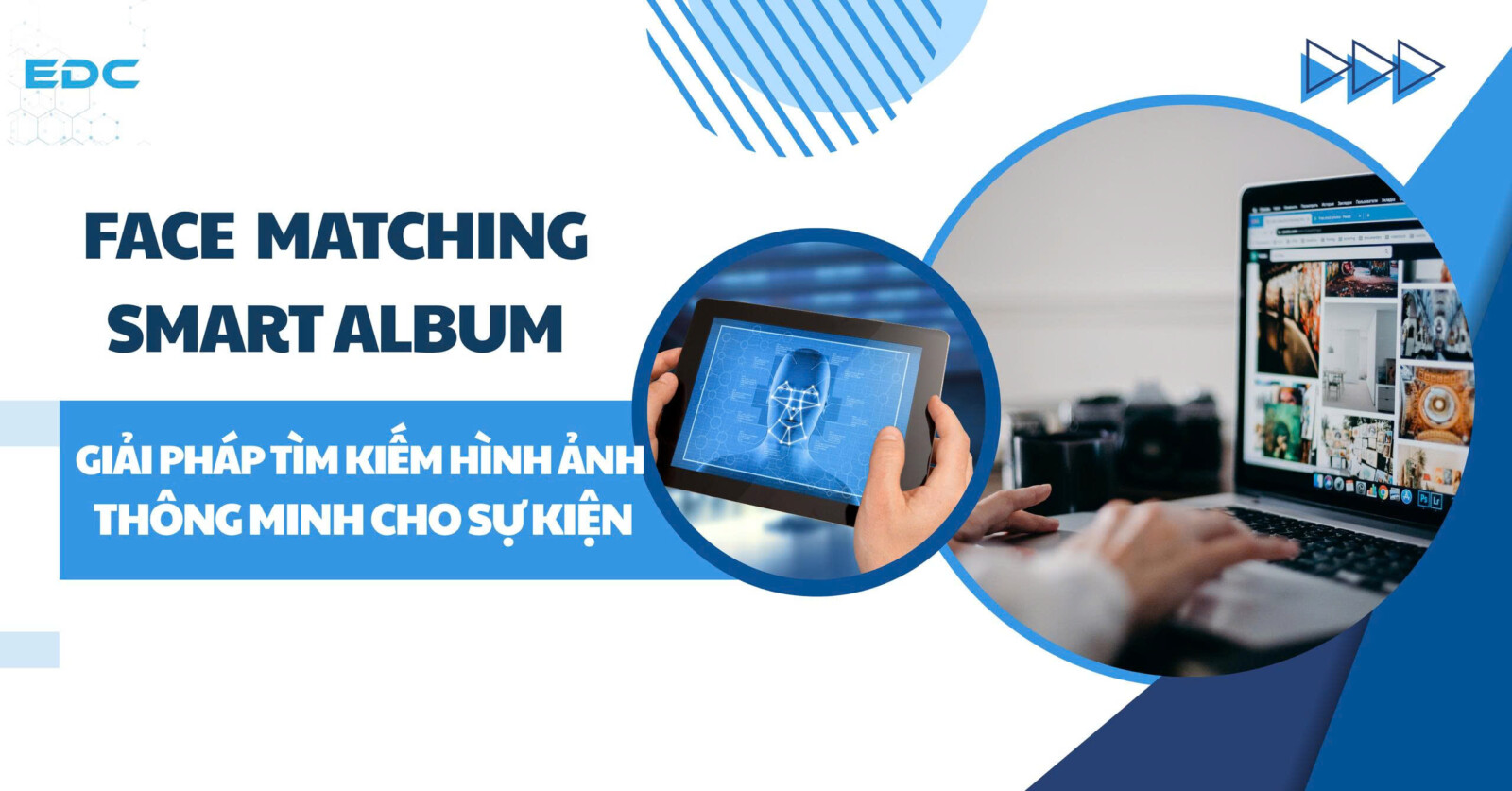 EDC

FACE MATCHING
SMART ALBUM

GIẢI PHÁP TÌM KIẾM HÌNH ẢNH
THÔNG MINH CHO SỰ KIỆN